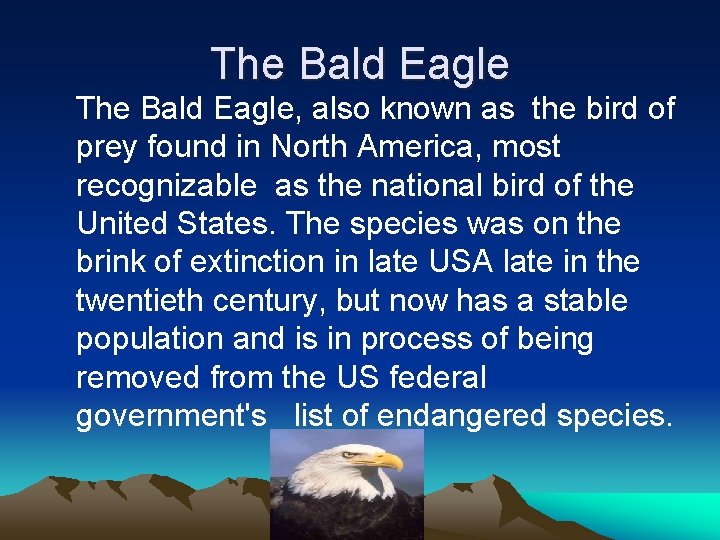 The Bald Eagle

The Bald Eagle, also known as the bird of prey found in North America, most recognizable as the national bird of the United States. The species was on the brink of extinction in late USA late in the twentieth century, but now has a stable population and is in process of being removed from the US federal government's list of endangered species.